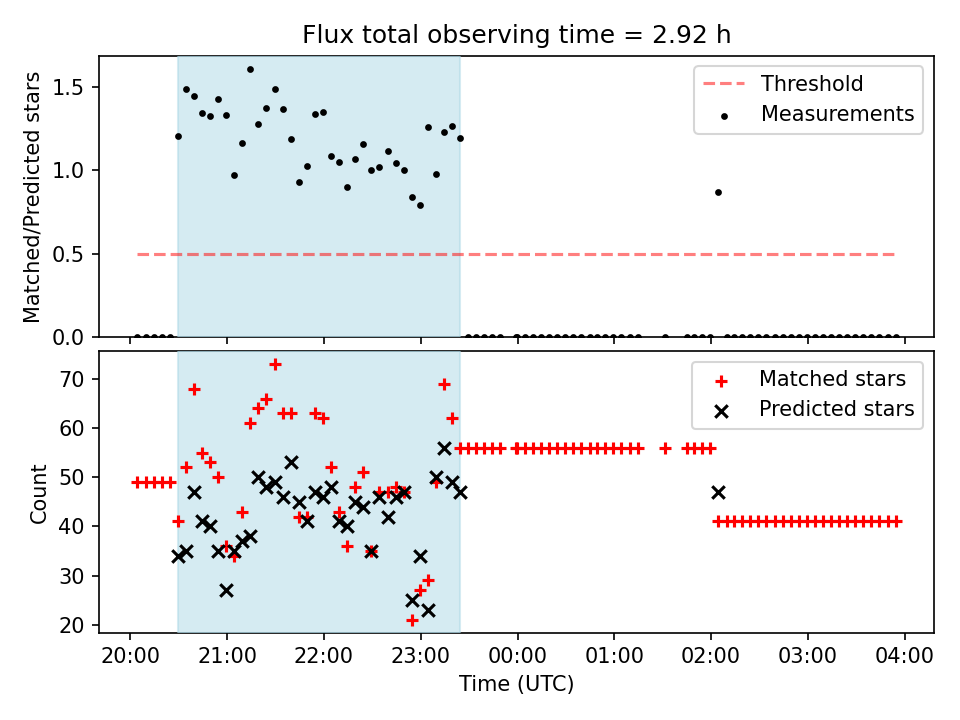 Flux total observing time = 2.92 h

Matched/Predicted stars

1.5
1.0
0.5
0.0

Threshold
Measurements

Count

70
60
50
40
30
20

Matched stars
Predicted stars

20:00 21:00 22:00 23:00 00:00 01:00 02:00 03:00 04:00

Time (UTC)